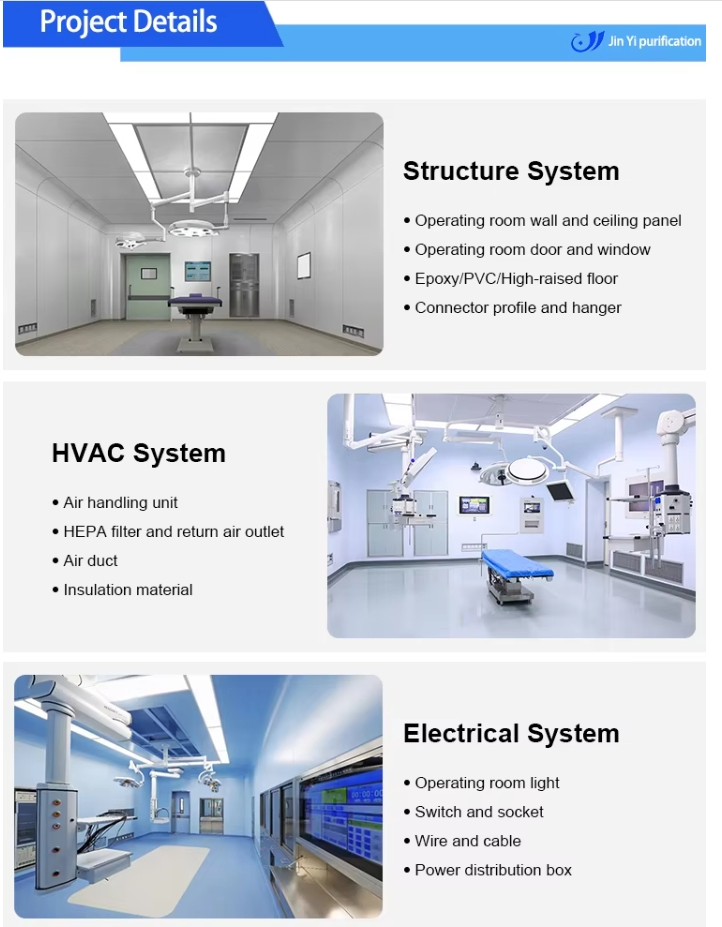 Project Details

Jin Yi purification

Structure System

• Operating room wall and ceiling panel
• Operating room door and window
• Epoxy/PVC/High-raised floor
• Connector profile and hanger

HVAC System

• Air handling unit
• HEPA filter and return air outlet
• Air duct
• Insulation material

Electrical System

• Operating room light
• Switch and socket
• Wire and cable
• Power distribution box